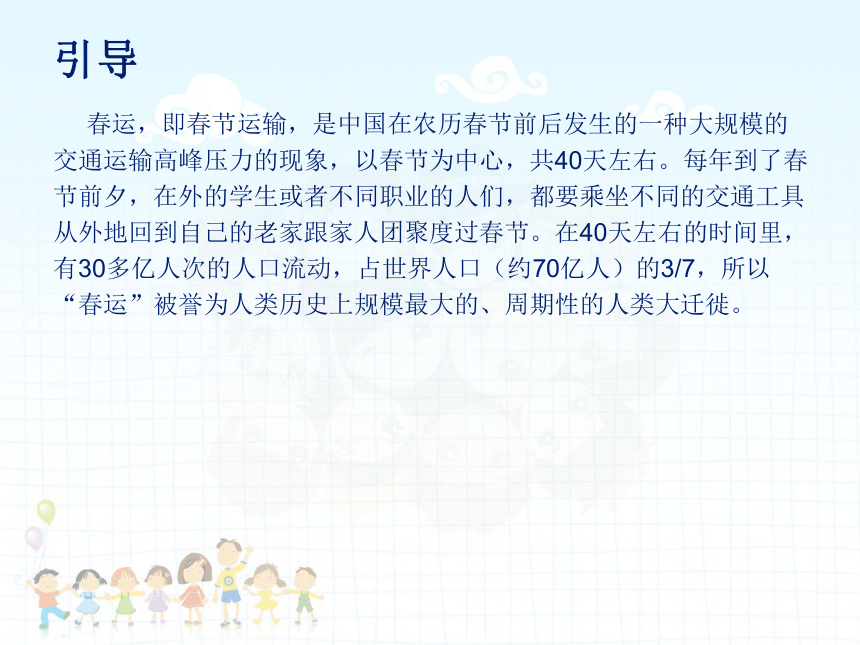 引导

春运，即春节运输，是中国在农历春节前后发生的一种大规模的交通运输高峰压力的现象，以春节为中心，共40天左右。每年到了春节前夕，在外的学生或者不同职业的人们，都要乘坐不同的交通工具从外地回到自己的老家跟家人团聚度过春节。在40天左右的时间里，有30多亿人次的人口流动，占世界人口（约70亿人）的3/7，所以“春运”被誉为人类历史上规模最大的、周期性的人类大迁徙。